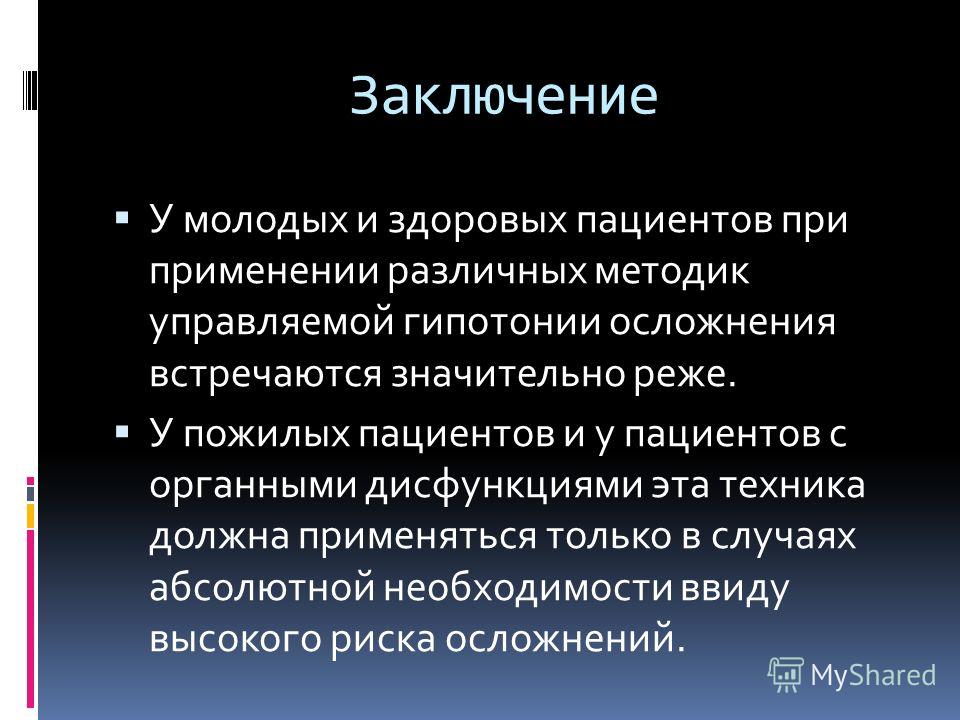 Заключение

▪ У молодых и здоровых пациентов при применении различных методик управляемой гипотонии осложнения встречаются значительно реже.

▪ У пожилых пациентов и у пациентов с органными дисфункциями эта техника должна применяться только в случаях абсолютной необходимости ввиду высокого риска осложнений.

MyShared